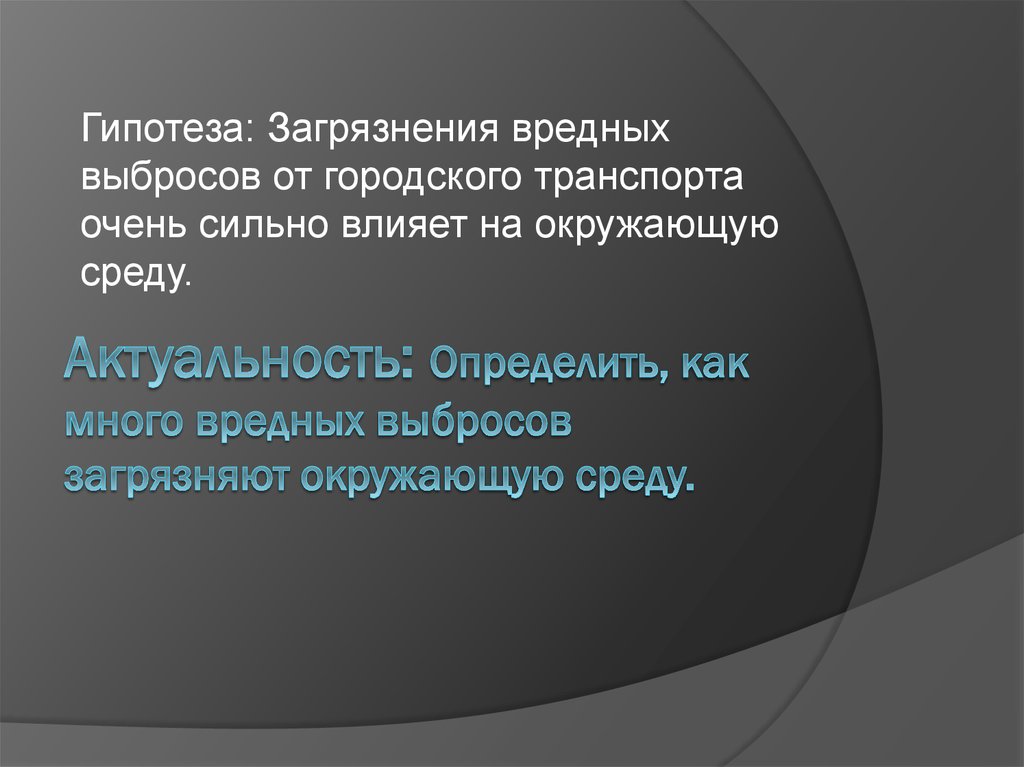 Гипотеза: Загрязнения вредных выбросов от городского транспорта очень сильно влияет на окружающую среду.

Актуальность: Определить, как много вредных выбросов загрязняют окружающую среду.